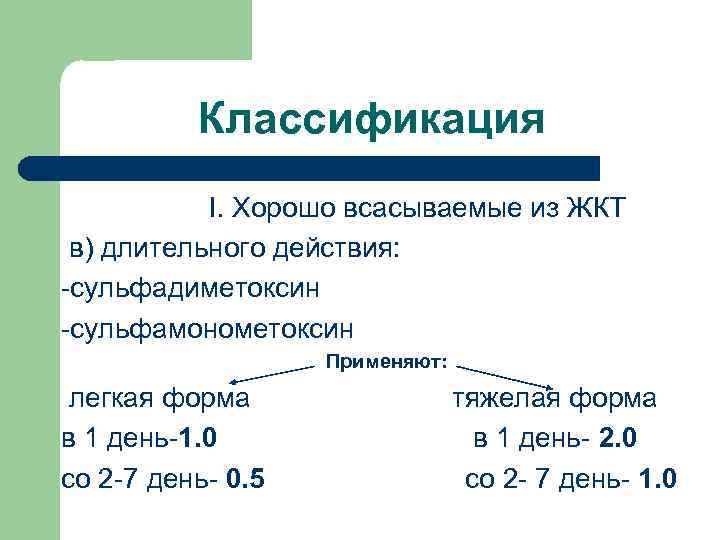 Классификация

I. Хорошо всасываемые из ЖКТ

в) длительного действия:

-сульфадиметоксин

-сульфамонометоксин

Применяют:

легкая форма

в 1 день-1.0

со 2-7 день- 0.5

тяжелая форма

в 1 день- 2.0

со 2- 7 день- 1.0